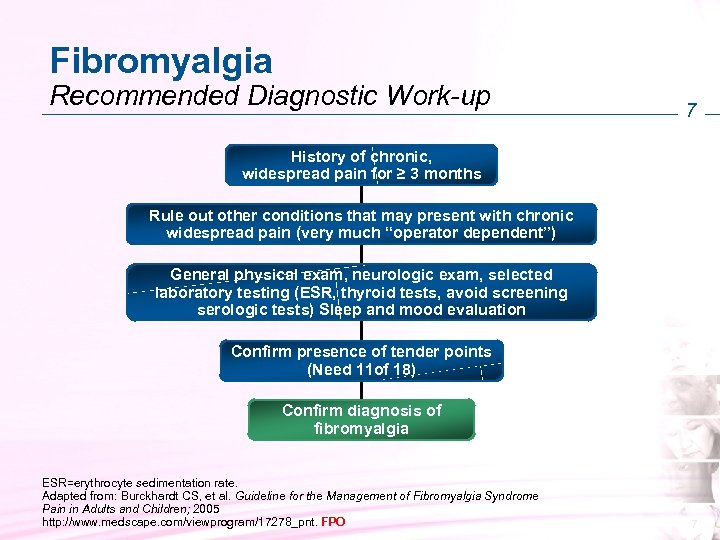 Fibromyalgia
Recommended Diagnostic Work-up

7

History of chronic, widespread pain for ≥ 3 months

Rule out other conditions that may present with chronic widespread pain (very much "operator dependent")

General physical exam, neurologic exam, selected laboratory testing (ESR, thyroid tests, avoid screening serologic tests) Sleep and mood evaluation

Confirm presence of tender points (Need 11of 18)

Confirm diagnosis of fibromyalgia

ESR=erythrocyte sedimentation rate.
Adapted from: Burckhardt CS, et al. Guideline for the Management of Fibromyalgia Syndrome Pain in Adults and Children; 2005
http://www.medscape.com/viewprogram/17278_pnt. FPO

7